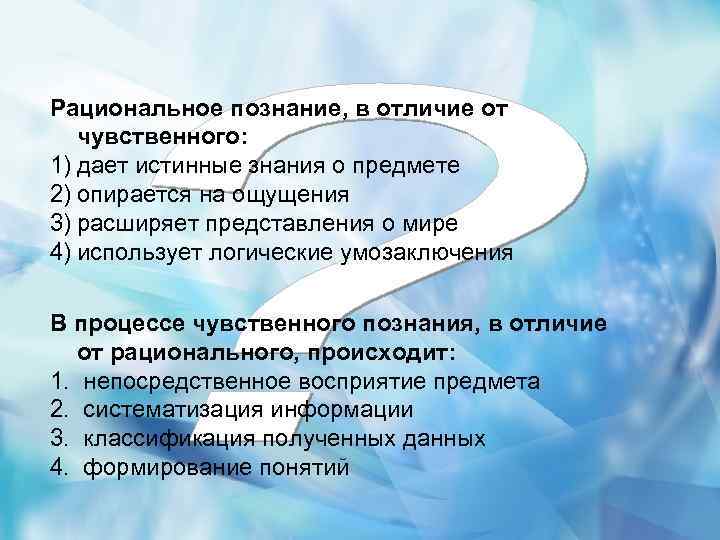 Рациональное познание, в отличие от чувственного:
1) дает истинные знания о предмете
2) опирается на ощущения
3) расширяет представления о мире
4) использует логические умозаключения

В процессе чувственного познания, в отличие от рационального, происходит:
1. непосредственное восприятие предмета
2. систематизация информации
3. классификация полученных данных
4. формирование понятий